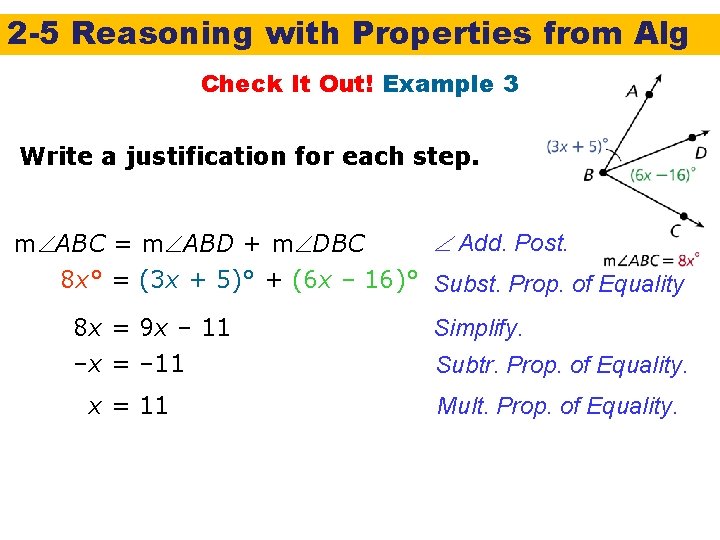 2-5 Reasoning with Properties from Alg

Check It Out! Example 3

Write a justification for each step.

A

$(3x + 5)°$

D

B

$(6x - 16)°$

C

$m\angle ABC = 8x°$

$m\angle ABC = m\angle ABD + m\angle DBC$ $\angle$ Add. Post.

$8x° = (3x + 5)° + (6x - 16)°$ Subst. Prop. of Equality

$8x = 9x - 11$ Simplify.

$-x = -11$ Subtr. Prop. of Equality.

$x = 11$ Mult. Prop. of Equality.